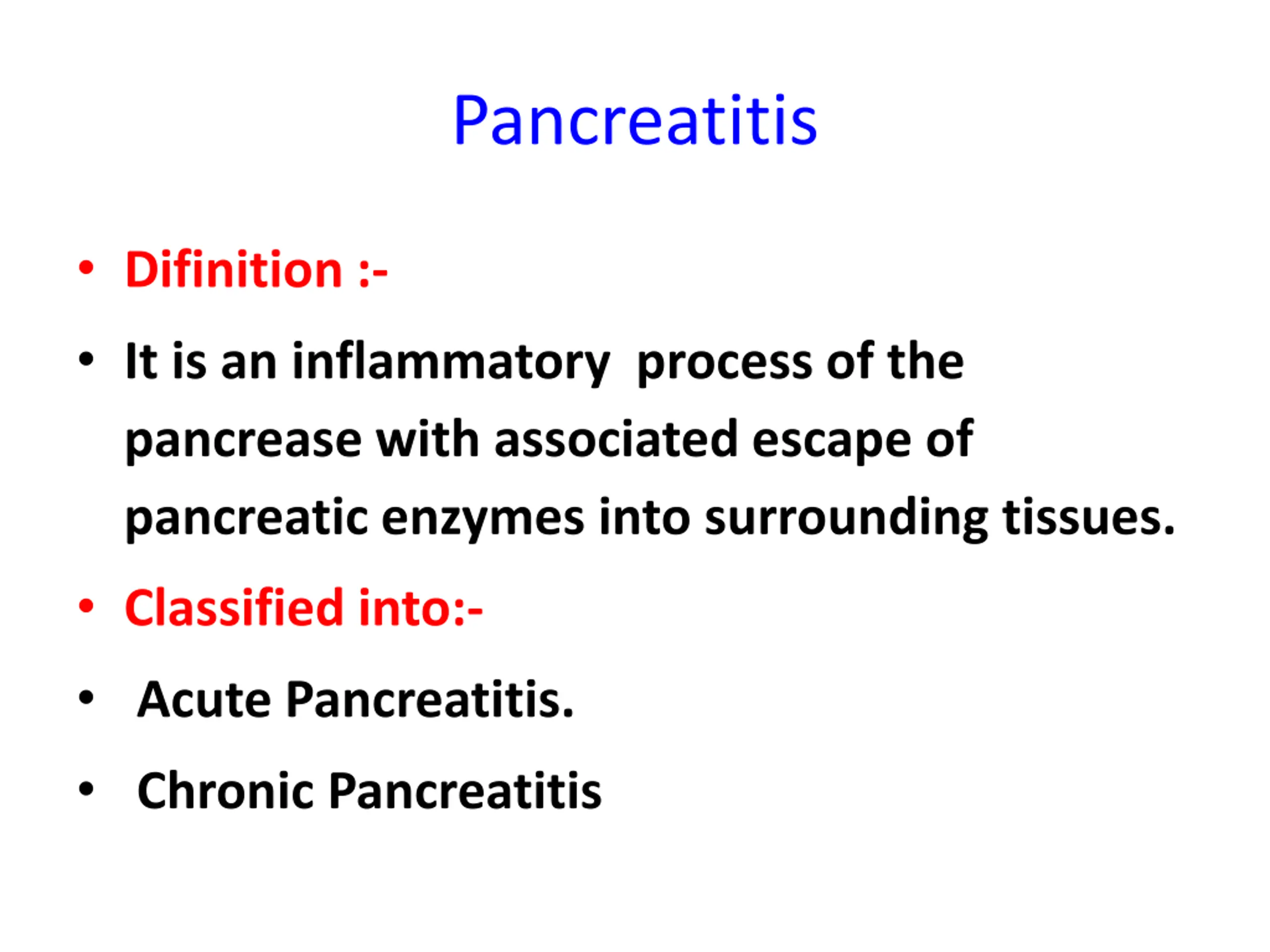 Pancreatitis

• Difinition :-

• It is an inflammatory process of the pancrease with associated escape of pancreatic enzymes into surrounding tissues.

• Classified into:-

• Acute Pancreatitis.

• Chronic Pancreatitis